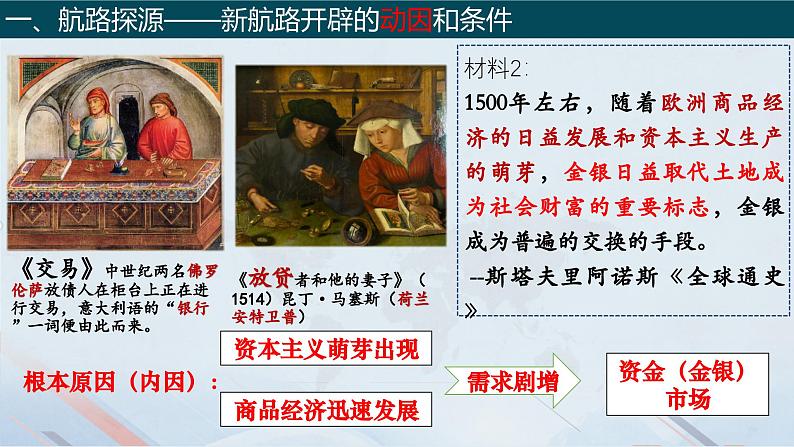 一、航路探源——新航路开辟的动因和条件

《交易》中世纪两名佛罗伦萨放债人在柜台上正在进行交易，意大利语的“银行”一词便由此而来。

《放贷者和他的妻子》（1514）昆丁·马塞斯（荷兰安特卫普）

材料2:
1500年左右，随着欧洲商品经济的日益发展和资本主义生产的萌芽，金银日益取代土地成为社会财富的重要标志，金银成为普遍的交换的手段。
--斯塔夫里阿诺斯《全球通史》

根本原因（内因）：

资本主义萌芽出现

商品经济迅速发展

需求剧增

资金（金银）市场